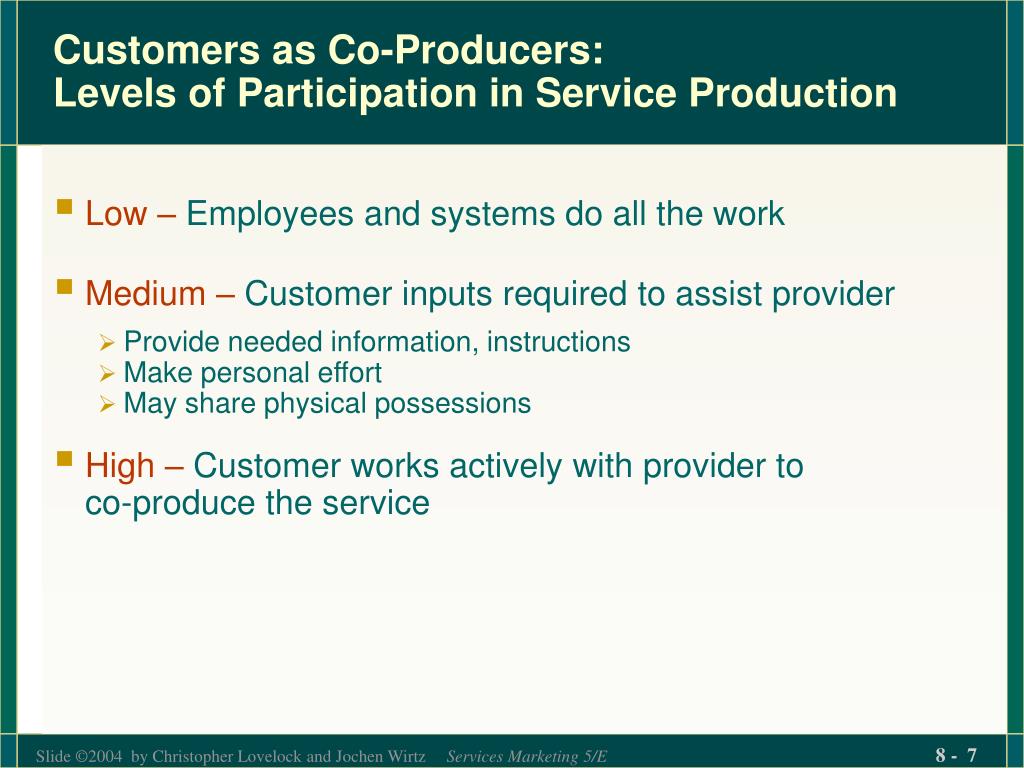 Customers as Co-Producers:
Levels of Participation in Service Production

Low – Employees and systems do all the work

Medium – Customer inputs required to assist provider

Provide needed information, instructions
Make personal effort
May share physical possessions

High – Customer works actively with provider to co-produce the service

Slide ©2004 by Christopher Lovelock and Jochen Wirtz Services Marketing 5/E

8 - 7